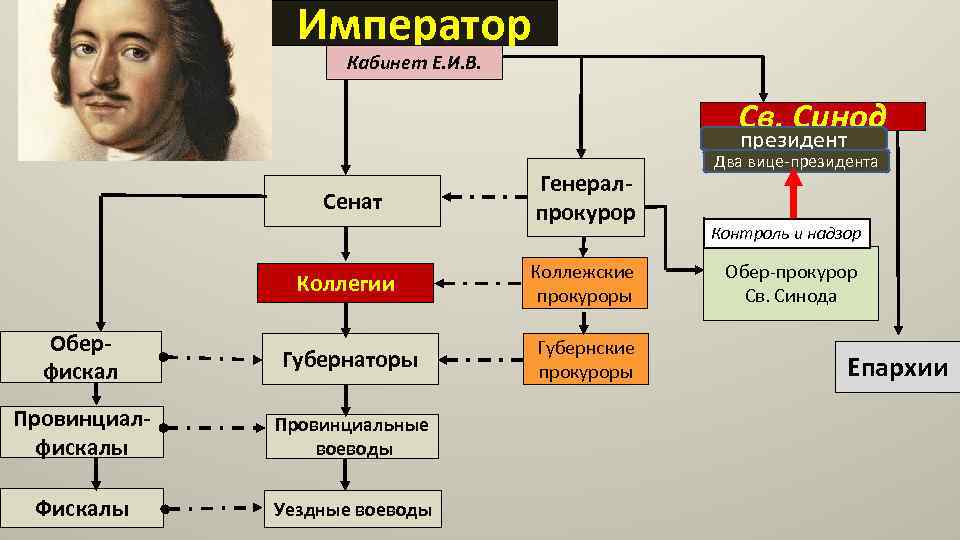 Император

Кабинет Е.И.В.

Св. Синод

президент

Два вице-президента

Сенат

Генерал-прокурор

Контроль и надзор

Обер-прокурор Св. Синода

Коллегии

Коллежские прокуроры

Обер-фискал

Губернаторы

Губернские прокуроры

Епархии

Провинциал-фискалы

Провинциальные воеводы

Фискалы

Уездные воеводы